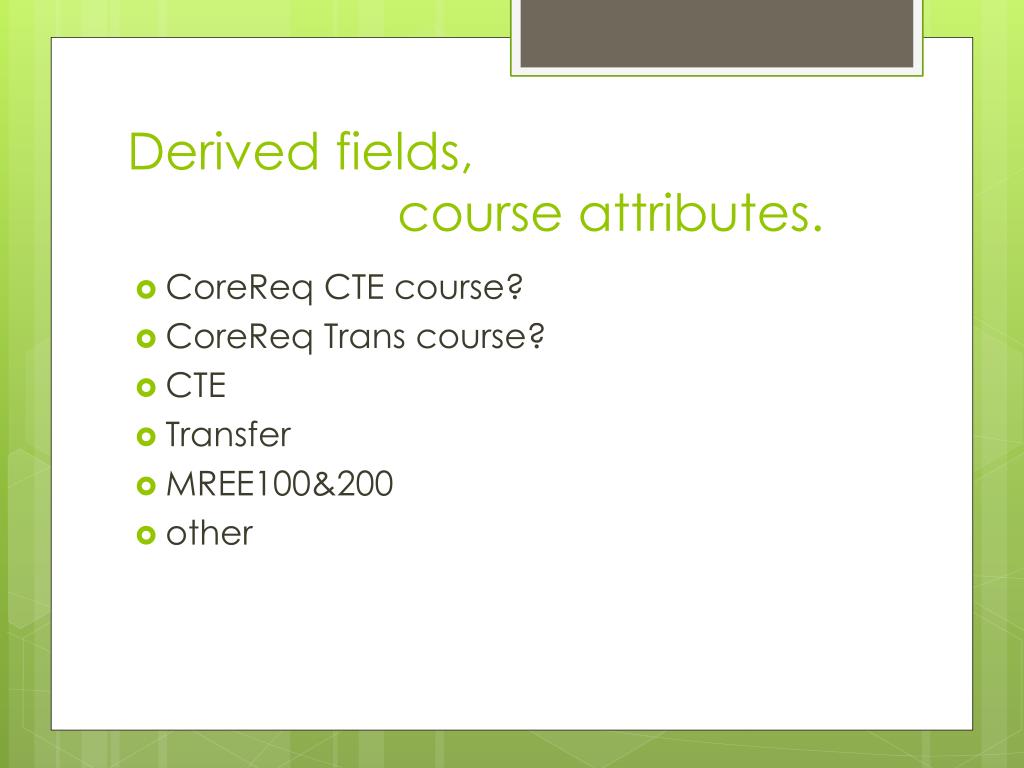 Derived fields,
course attributes.

CoreReq CTE course?
CoreReq Trans course?
CTE
Transfer
MREE100&200
other